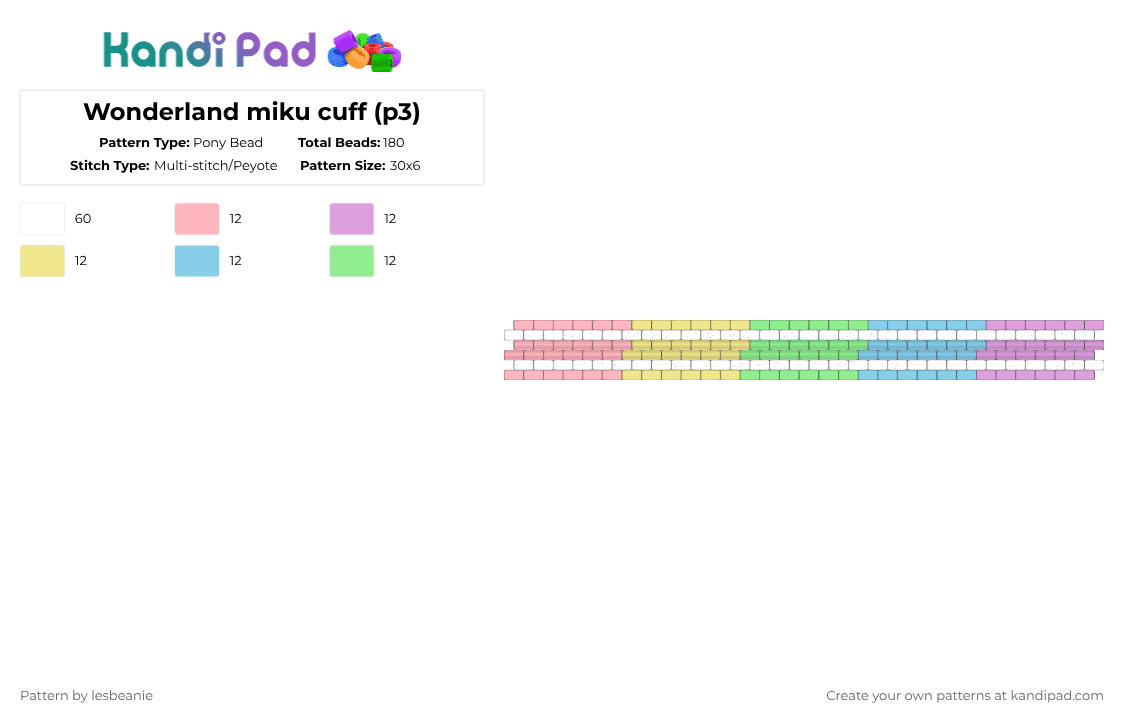 Kandi Pad

Wonderland miku cuff (p3)

Pattern Type: Pony Bead
Total Beads: 180
Stitch Type: Multi-stitch/Peyote
Pattern Size: 30x6

60
12
12
12
12
12

Pattern by lesbeanie

Create your own patterns at kandipad.com